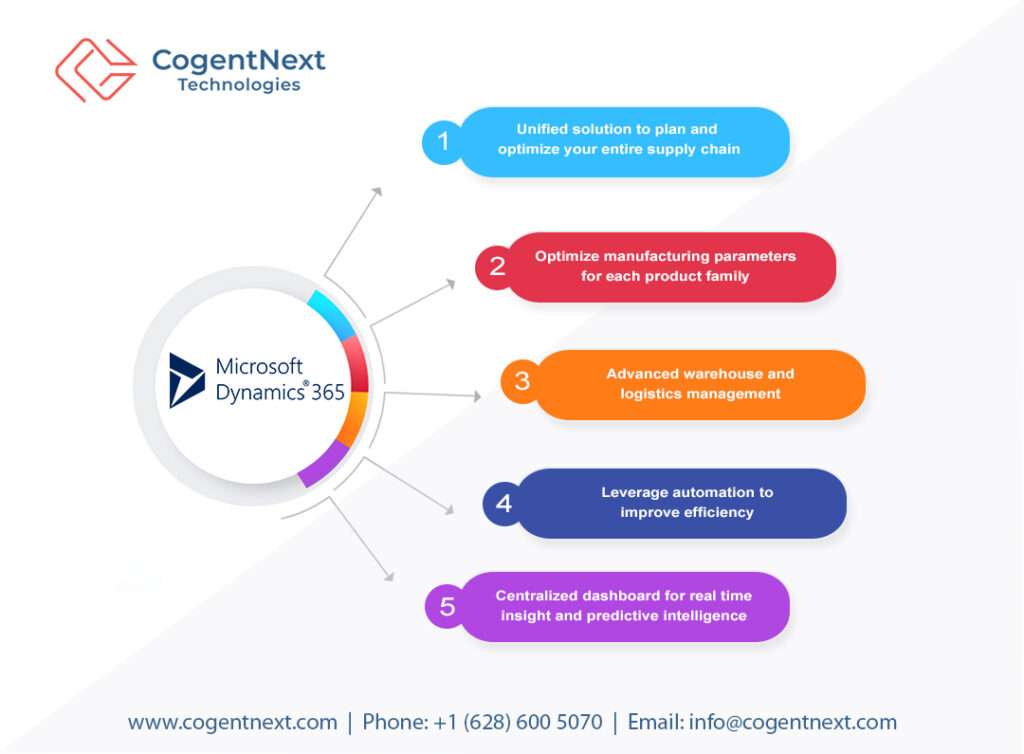 CogentNext
Technologies

Microsoft Dynamics® 365

1 Unified solution to plan and optimize your entire supply chain

2 Optimize manufacturing parameters for each product family

3 Advanced warehouse and logistics management

4 Leverage automation to improve efficiency

5 Centralized dashboard for real time insight and predictive intelligence

www.cogentnext.com | Phone: +1 (628) 600 5070 | Email: info@cogentnext.com